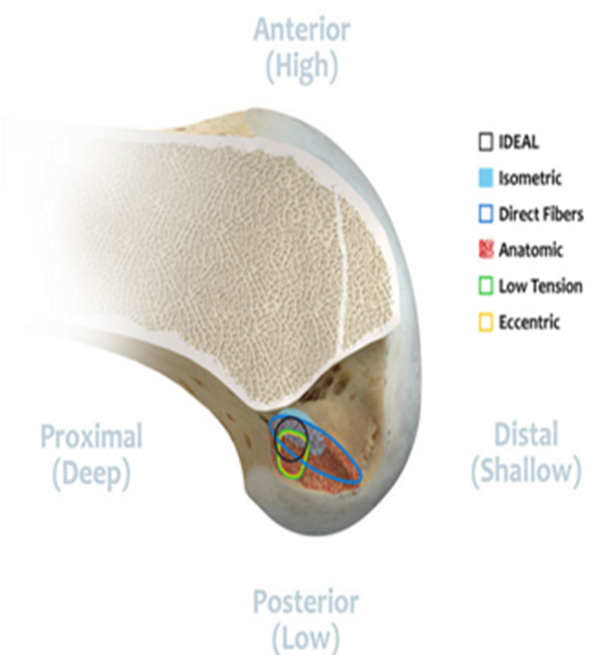 Anterior
(High)

IDEAL
Isometric
Direct Fibers
Anatomic
Low Tension
Eccentric

Proximal
(Deep)

Distal
(Shallow)

Posterior
(Low)